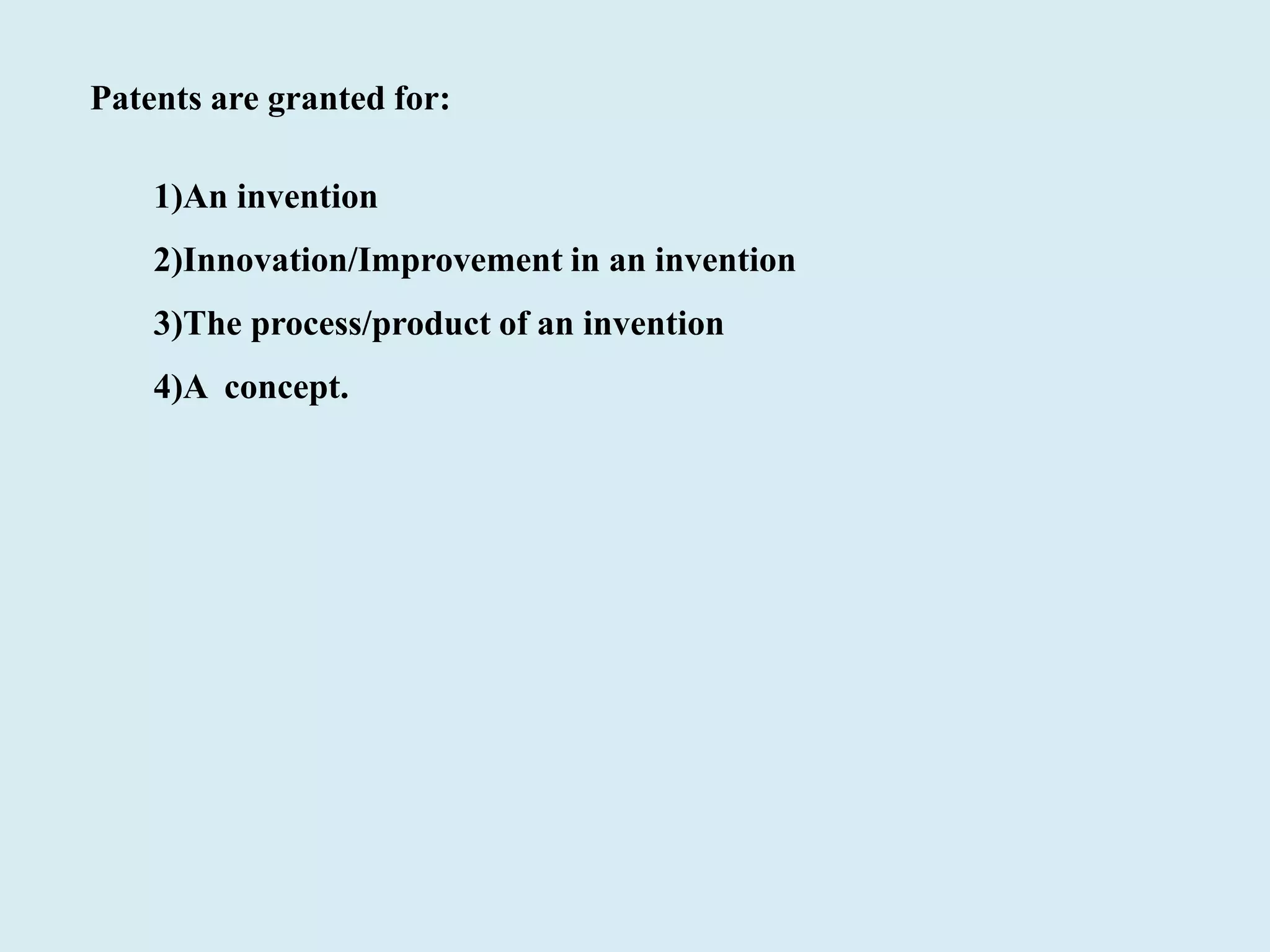 Patents are granted for:

1)An invention

2)Innovation/Improvement in an invention

3)The process/product of an invention

4)A  concept.